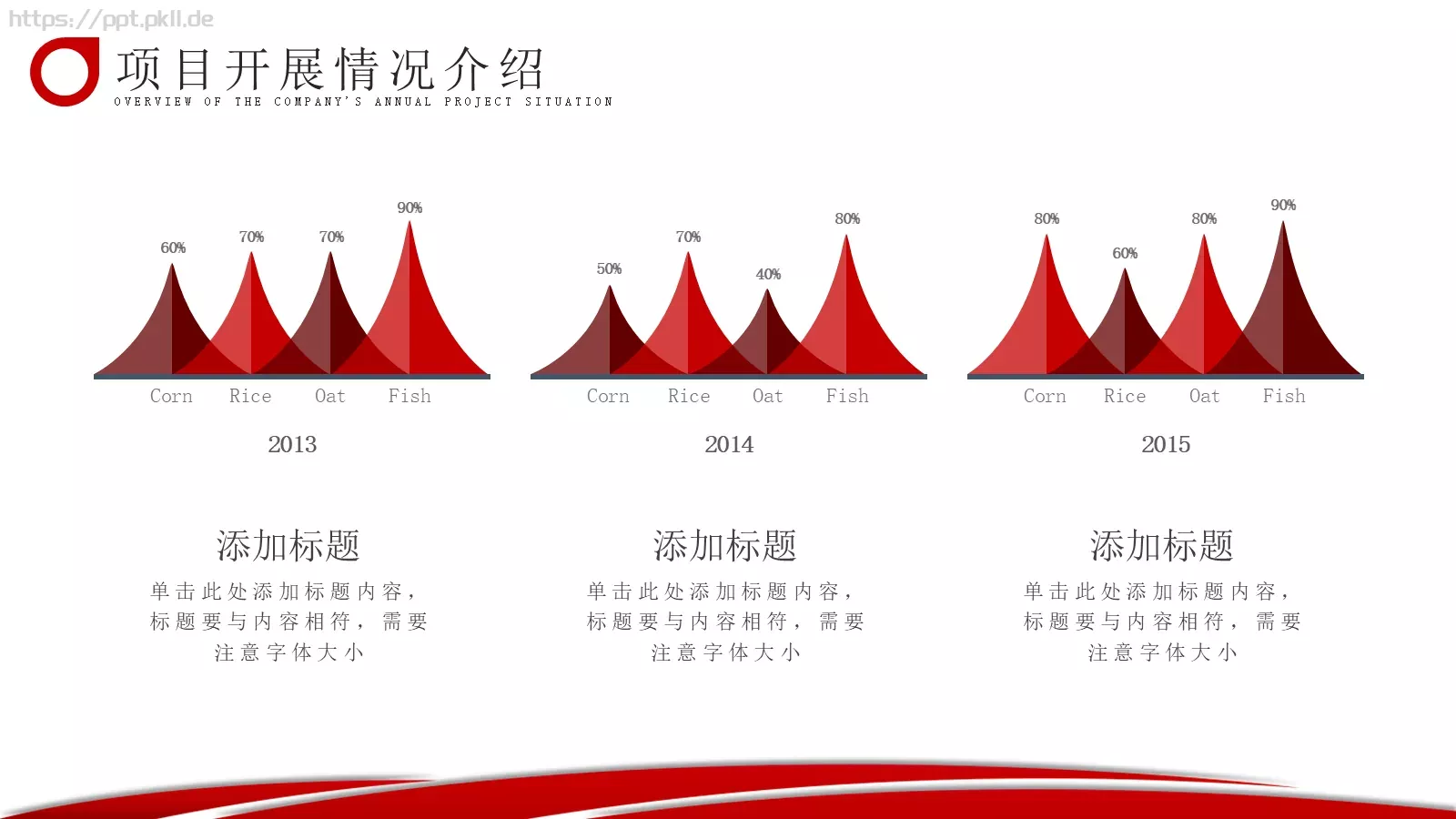 https://ppt.pkll.de

项目开展情况介绍
OVERVIEW OF THE COMPANY'S ANNUAL PROJECT SITUATION

60% 70% 70% 90%
Corn Rice Oat Fish
2013

50% 70% 40% 80%
Corn Rice Oat Fish
2014

80% 60% 80% 90%
Corn Rice Oat Fish
2015

添加标题
单击此处添加标题内容，标题要与内容相符，需要注意字体大小

添加标题
单击此处添加标题内容，标题要与内容相符，需要注意字体大小

添加标题
单击此处添加标题内容，标题要与内容相符，需要注意字体大小